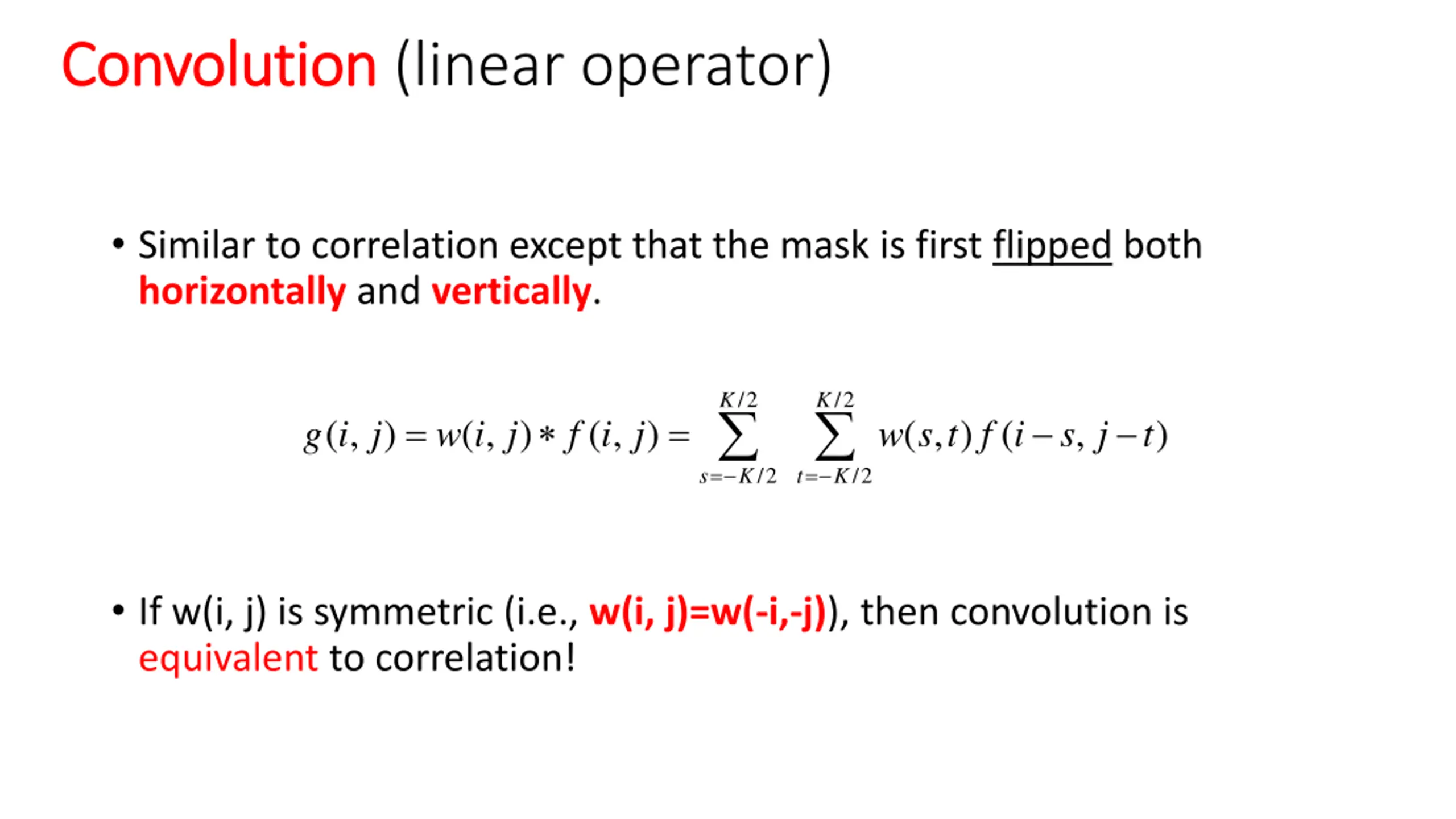 Convolution (linear operator)

• Similar to correlation except that the mask is first flipped both horizontally and vertically.

$g(i,j) = w(i,j) * f(i,j) = \sum_{s=-K/2}^{K/2} \sum_{t=-K/2}^{K/2} w(s,t) f(i-s, j-t)$

• If w(i, j) is symmetric (i.e., w(i, j)=w(-i,-j)), then convolution is equivalent to correlation!